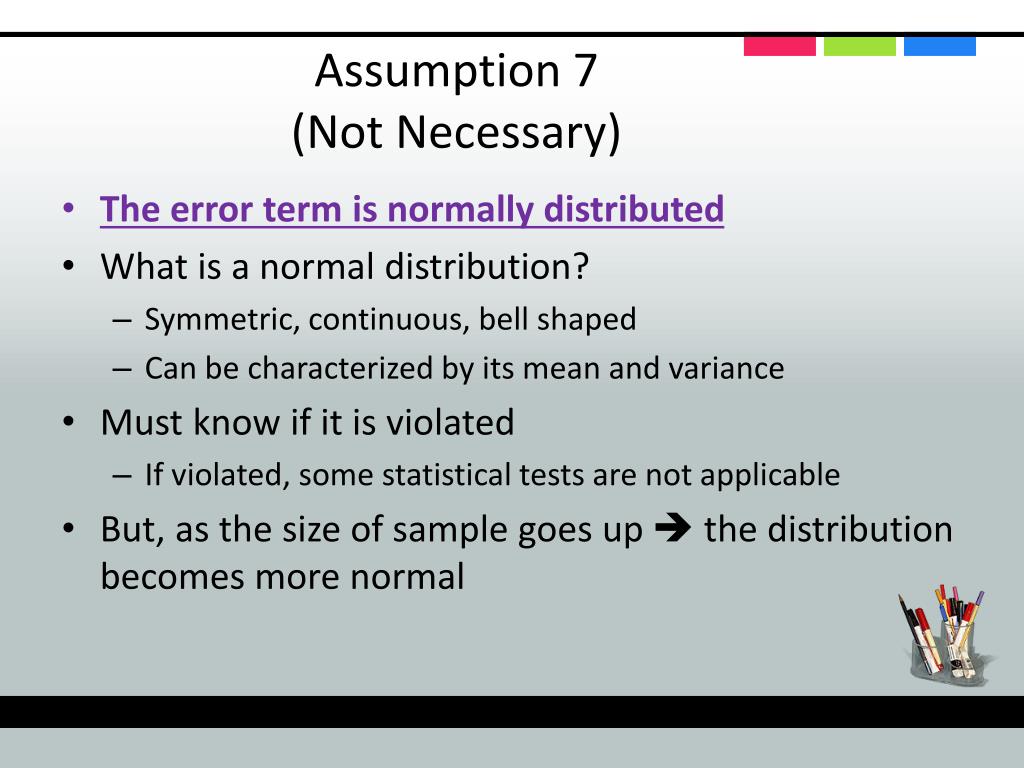 Assumption 7
(Not Necessary)

• The error term is normally distributed
• What is a normal distribution?
– Symmetric, continuous, bell shaped
– Can be characterized by its mean and variance
• Must know if it is violated
– If violated, some statistical tests are not applicable
• But, as the size of sample goes up ➔ the distribution becomes more normal